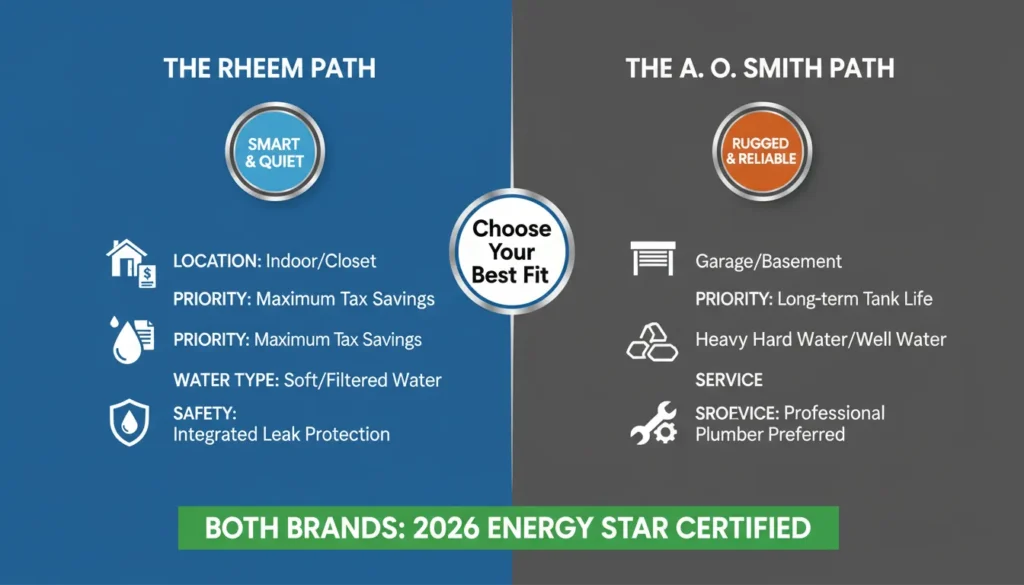 THE RHEEM PATH

SMART & QUIET

LOCATION: Indoor/Closet

PRIORITY: Maximum Tax Savings

PRIORITY: Maximum Tax Savings

WATER TYPE: Soft/Filtered Water

SAFETY: Integrated Leak Protection

Choose Your Best Fit

THE A. O. SMITH PATH

RUGGED & RELIABLE

Garage/Basement

PRIORITY: Long-term Tank Life

Heavy Hard Water/Well Water

SERVICE

SROEVICE: Professional Plumber Preferred

BOTH BRANDS: 2026 ENERGY STAR CERTIFIED